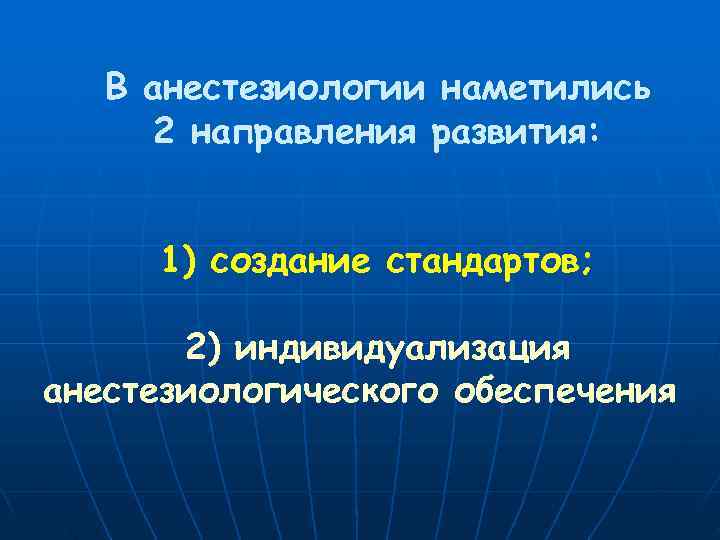 В анестезиологии наметились 2 направления развития:

1) создание стандартов;

2) индивидуализация анестезиологического обеспечения